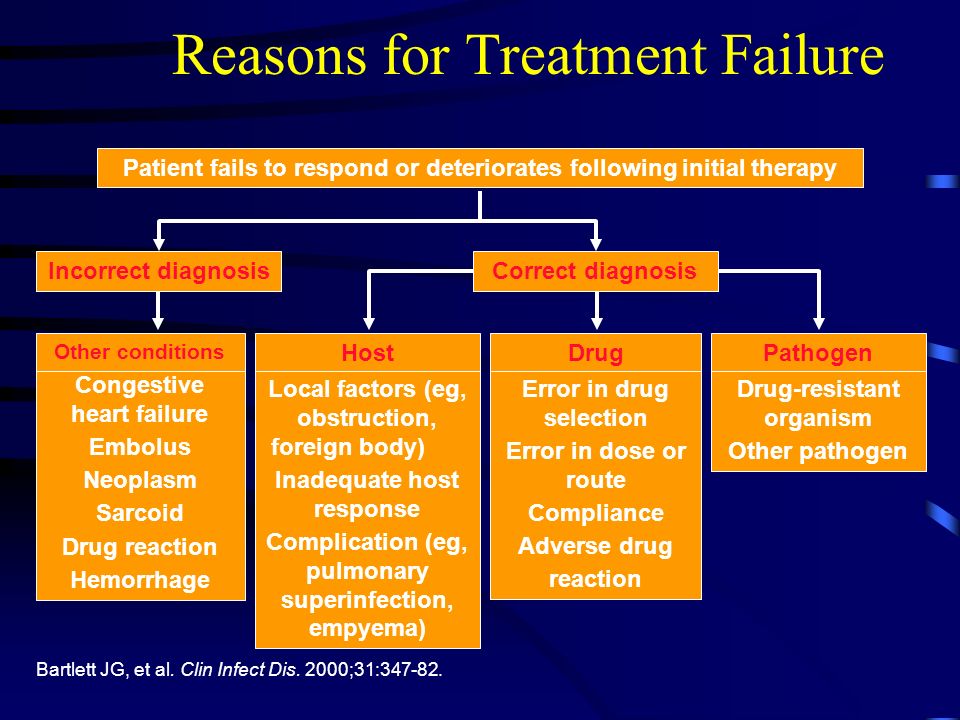 Reasons for Treatment Failure

Patient fails to respond or deteriorates following initial therapy

Incorrect diagnosis

Correct diagnosis

Other conditions
Congestive heart failure
Embolus
Neoplasm
Sarcoid
Drug reaction
Hemorrhage

Host
Local factors (eg, obstruction, foreign body)
Inadequate host response
Complication (eg, pulmonary superinfection, empyema)

Drug
Error in drug selection
Error in dose or route
Compliance
Adverse drug reaction

Pathogen
Drug-resistant organism
Other pathogen

Bartlett JG, et al. Clin Infect Dis. 2000;31:347-82.